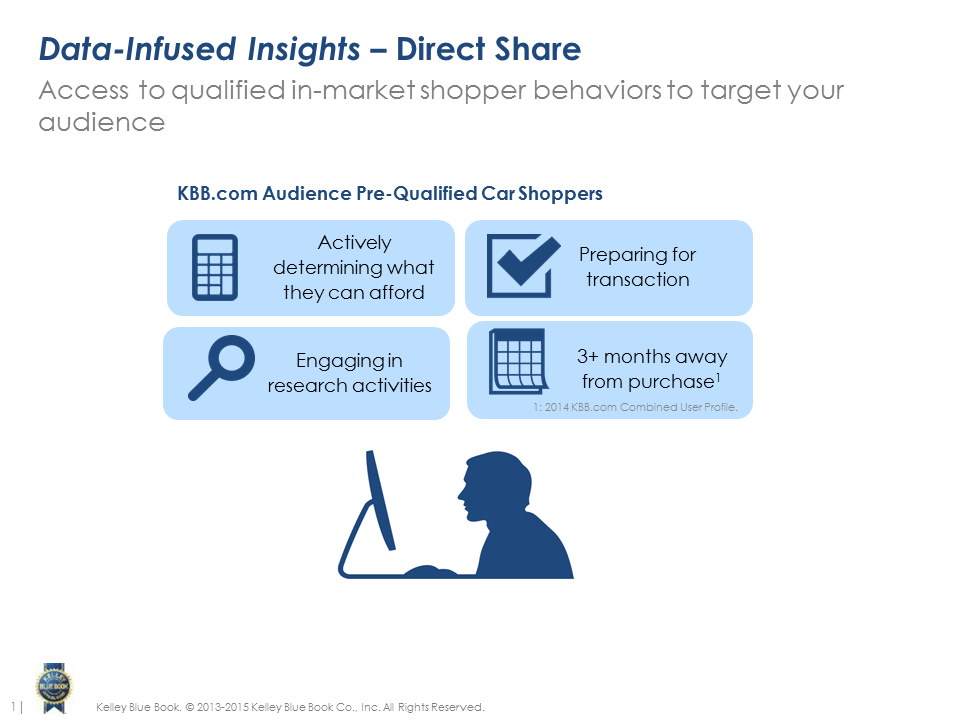 Data-Infused Insights – Direct Share

Access to qualified in-market shopper behaviors to target your audience

KBB.com Audience Pre-Qualified Car Shoppers

Actively determining what they can afford

Preparing for transaction

Engaging in research activities

3+ months away from purchase$^1$

1: 2014 KBB.com Combined User Profile.

KELLEY BLUE BOOK

1 | Kelley Blue Book. © 2013-2015 Kelley Blue Book Co., Inc. All Rights Reserved.